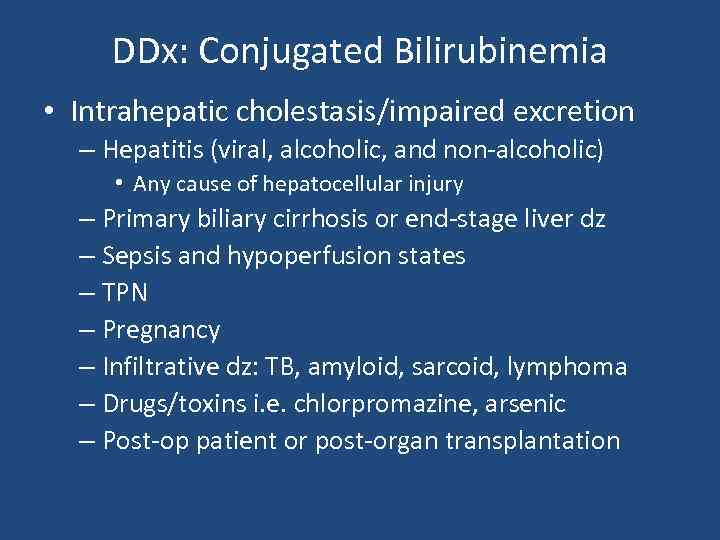 DDx: Conjugated Bilirubinemia

• Intrahepatic cholestasis/impaired excretion
– Hepatitis (viral, alcoholic, and non-alcoholic)
• Any cause of hepatocellular injury
– Primary biliary cirrhosis or end-stage liver dz
– Sepsis and hypoperfusion states
– TPN
– Pregnancy
– Infiltrative dz: TB, amyloid, sarcoid, lymphoma
– Drugs/toxins i.e. chlorpromazine, arsenic
– Post-op patient or post-organ transplantation